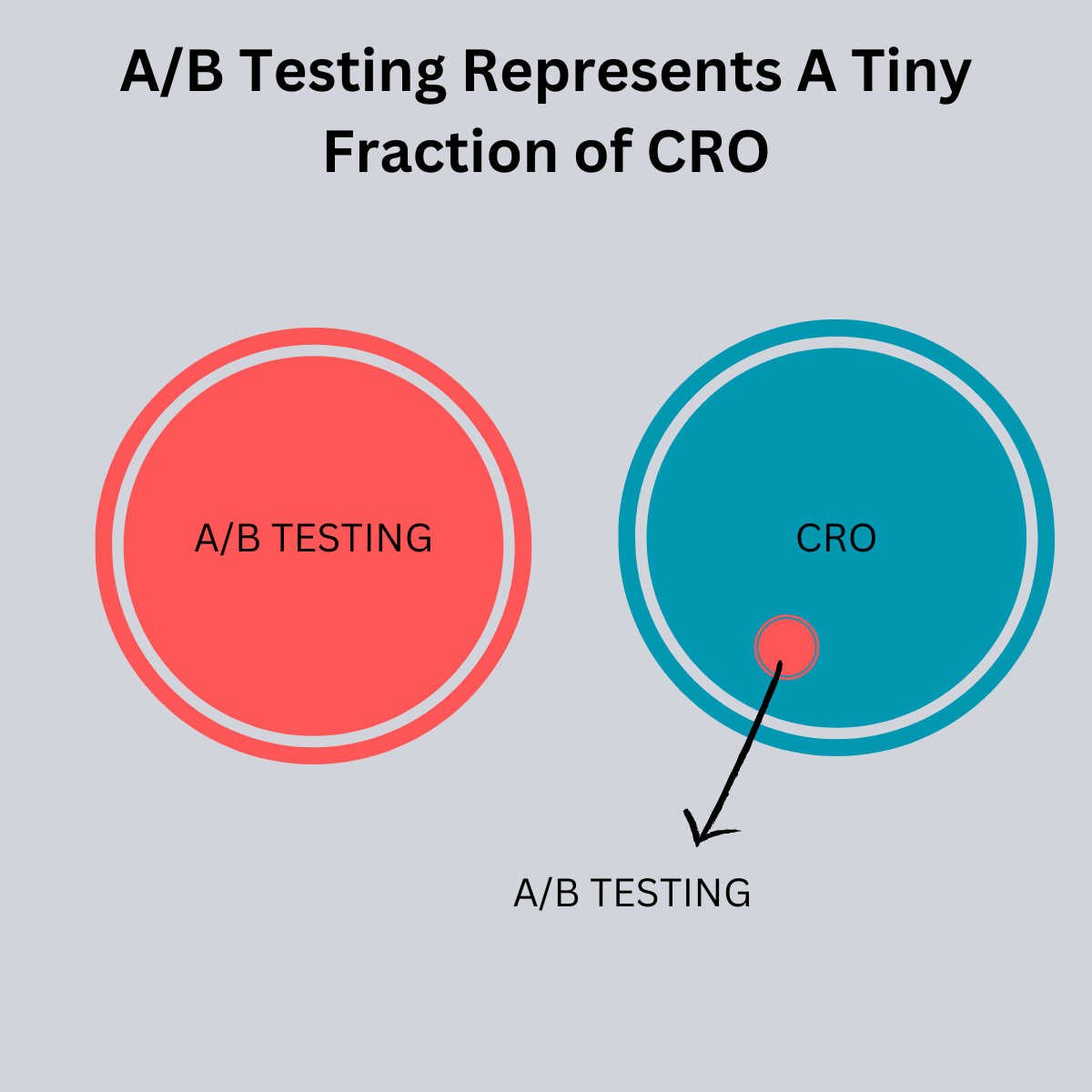 A/B Testing Represents A Tiny Fraction of CRO

A/B TESTING

CRO

A/B TESTING